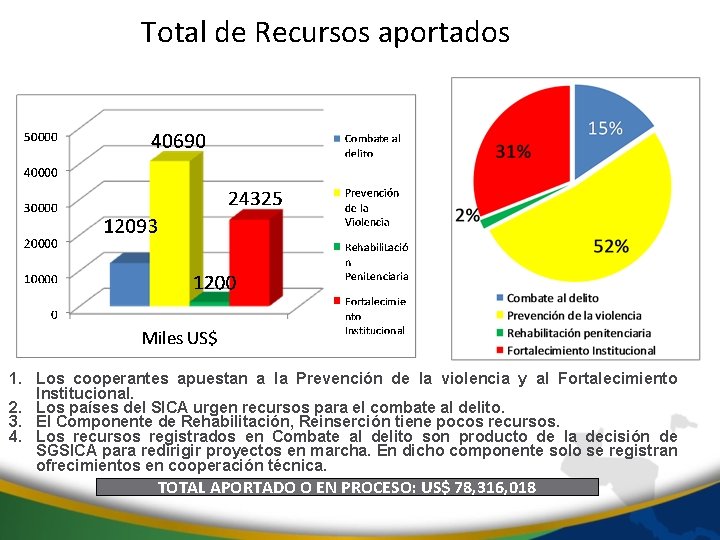 Total de Recursos aportados

50000
40000
30000
20000
10000
0

12093
40690
1200
24325

Miles US$

Combate al delito
Prevención de la Violencia
Rehabilitación Penitenciaria
Fortalecimiento Institucional

15%
52%
2%
31%

Combate al delito
Prevención de la violencia
Rehabilitación penitenciaria
Fortalecimiento Institucional

1. Los cooperantes apuestan a la Prevención de la violencia y al Fortalecimiento Institucional.
2. Los países del SICA urgen recursos para el combate al delito.
3. El Componente de Rehabilitación, Reinserción tiene pocos recursos.
4. Los recursos registrados en Combate al delito son producto de la decisión de SGSICA para redirigir proyectos en marcha. En dicho componente solo se registran ofrecimientos en cooperación técnica.

TOTAL APORTADO O EN PROCESO: US$ 78,316,018